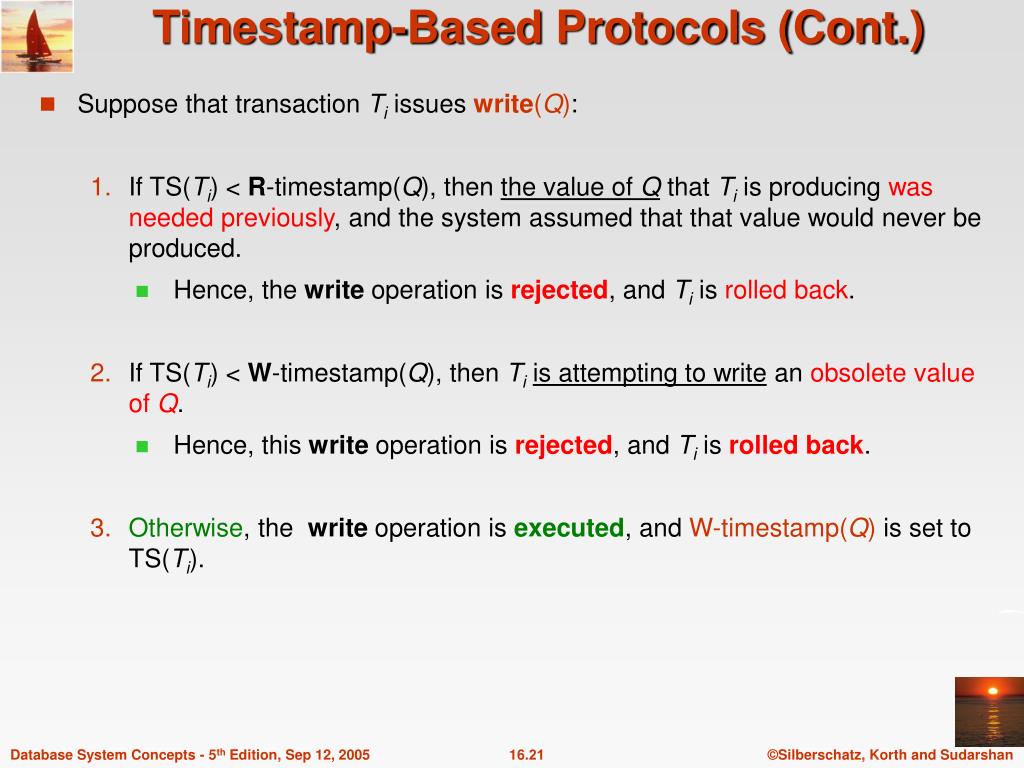 Timestamp-Based Protocols (Cont.)

Suppose that transaction $T_i$ issues write($Q$):

1. If TS($T_i$) < R-timestamp($Q$), then the value of $Q$ that $T_i$ is producing was needed previously, and the system assumed that that value would never be produced.

Hence, the write operation is rejected, and $T_i$ is rolled back.

2. If TS($T_i$) < W-timestamp($Q$), then $T_i$ is attempting to write an obsolete value of $Q$.

Hence, this write operation is rejected, and $T_i$ is rolled back.

3. Otherwise, the write operation is executed, and W-timestamp($Q$) is set to TS($T_i$).

Database System Concepts - 5th Edition, Sep 12, 2005

16.21

©Silberschatz, Korth and Sudarshan